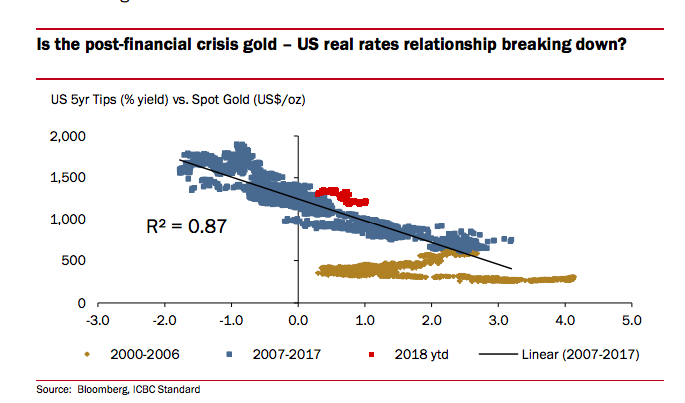 Is the post-financial crisis gold – US real rates relationship breaking down?

US 5yr Tips (% yield) vs. Spot Gold (US$/oz)

2,000
1,500
1,000
500
0

$R^2 = 0.87$

-3.0 -2.0 -1.0 0.0 1.0 2.0 3.0 4.0 5.0

2000-2006 2007-2017 2018 ytd Linear (2007-2017)

Source: Bloomberg, ICBC Standard